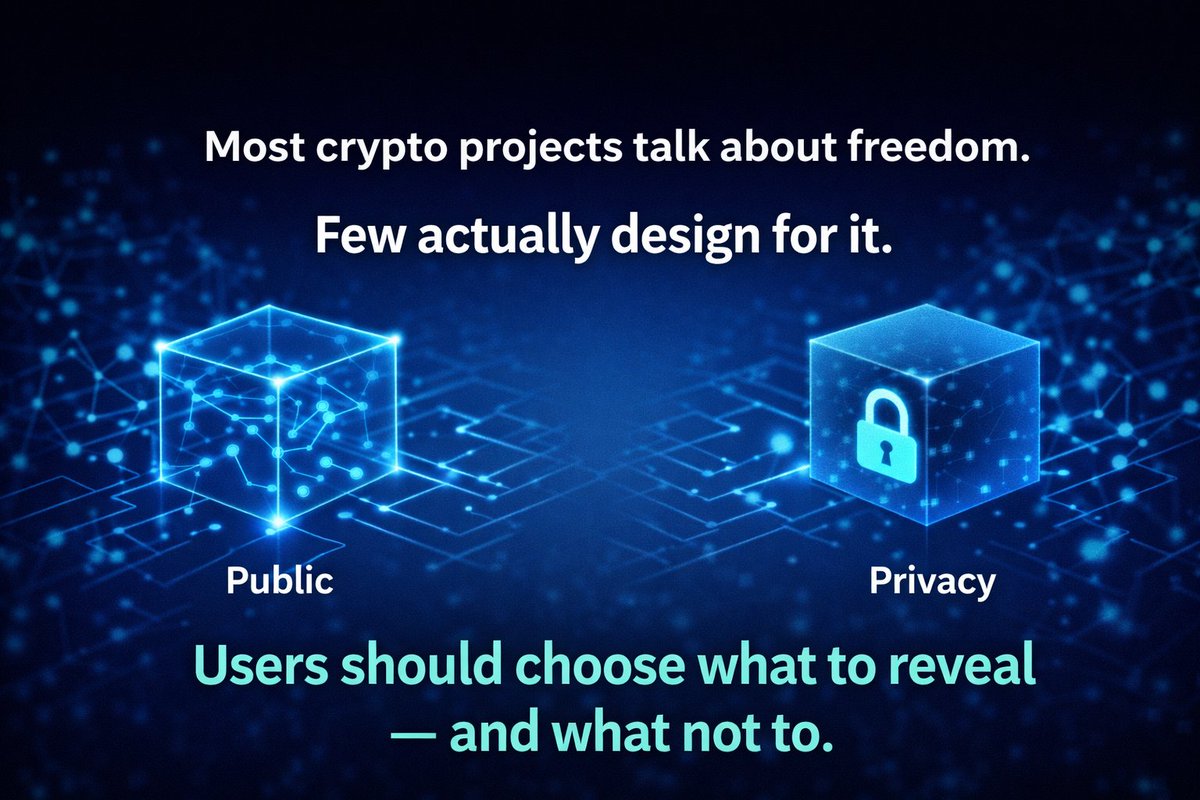 Most crypto projects talk about freedom.

Few actually design for it.

Public

Privacy

Users should choose what to reveal — and what not to.